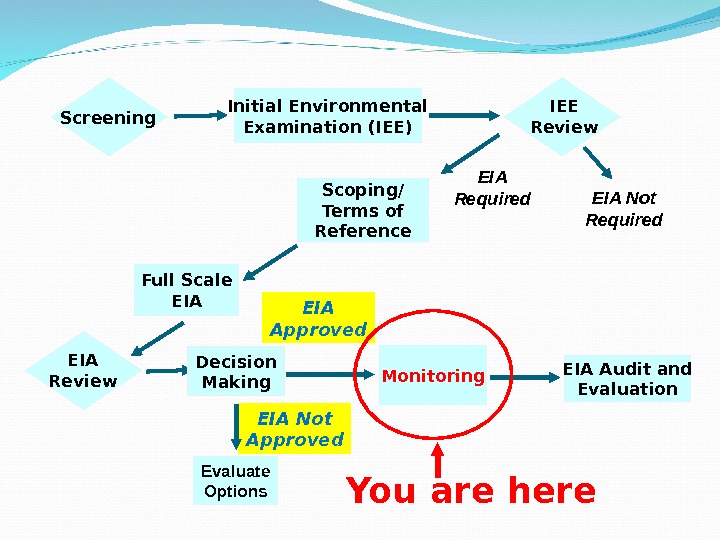 Screening

Initial Environmental Examination (IEE)

IEE Review

EIA Required

EIA Not Required

Scoping/ Terms of Reference

Full Scale EIA

EIA Approved

EIA Review

Decision Making

Monitoring

EIA Audit and Evaluation

EIA Not Approved

Evaluate Options

You are here